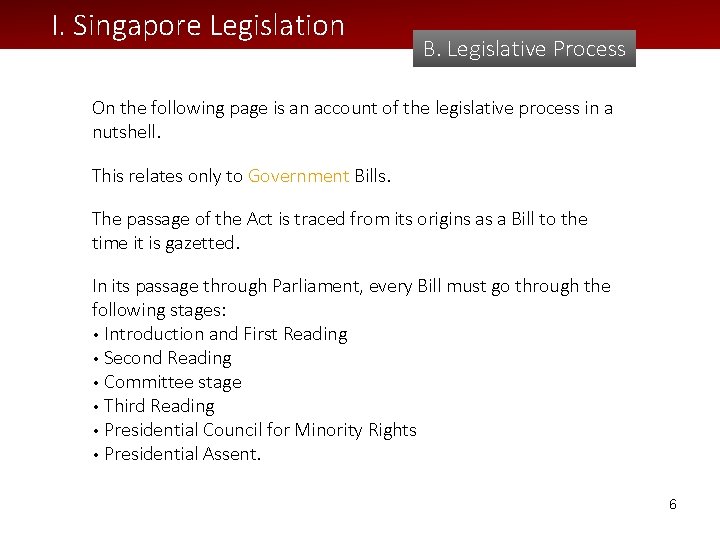 I. Singapore Legislation

B. Legislative Process

On the following page is an account of the legislative process in a nutshell.

This relates only to Government Bills.

The passage of the Act is traced from its origins as a Bill to the time it is gazetted.

In its passage through Parliament, every Bill must go through the following stages:
• Introduction and First Reading
• Second Reading
• Committee stage
• Third Reading
• Presidential Council for Minority Rights
• Presidential Assent.

6